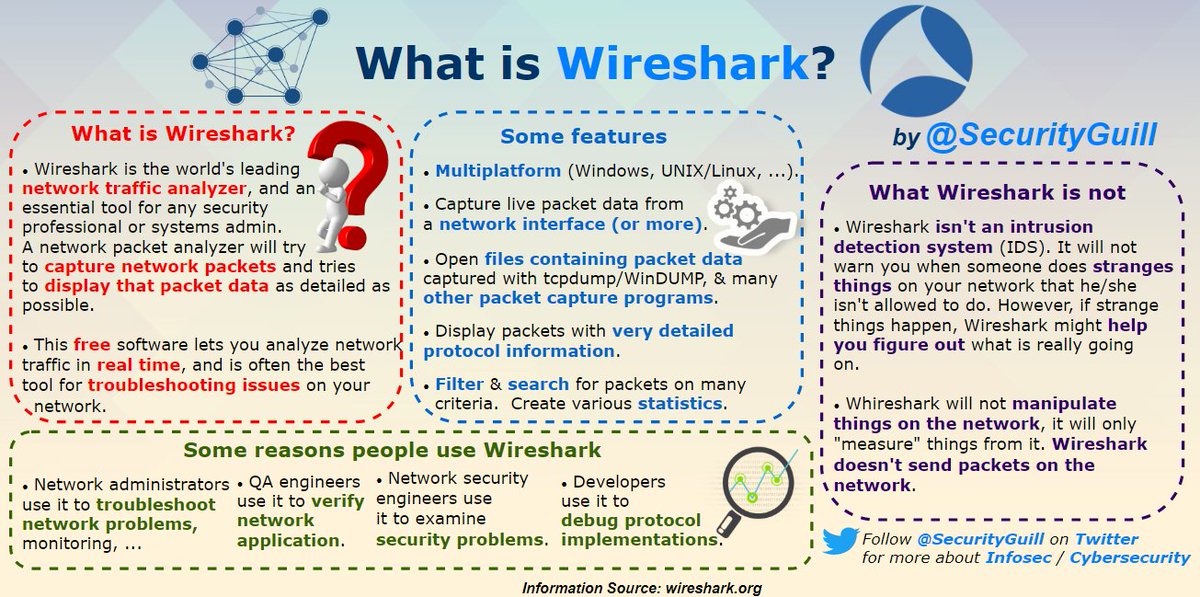 What is Wireshark?

by @SecurityGuill

What is Wireshark?

• Wireshark is the world's leading network traffic analyzer, and an essential tool for any security professional or systems admin. A network packet analyzer will try to capture network packets and tries to display that packet data as detailed as possible.

• This free software lets you analyze network traffic in real time, and is often the best tool for troubleshooting issues on your network.

Some features

• Multiplatform (Windows, UNIX/Linux, ...).

• Capture live packet data from a network interface (or more).

• Open files containing packet data captured with tcpdump/WinDUMP, & many other packet capture programs.

• Display packets with very detailed protocol information.

• Filter & search for packets on many criteria. Create various statistics.

What Wireshark is not

• Wireshark isn't an intrusion detection system (IDS). It will not warn you when someone does stranges things on your network that he/she isn't allowed to do. However, if strange things happen, Wireshark might help you figure out what is really going on.

• Whireshark will not manipulate things on the network, it will only "measure" things from it. Wireshark doesn't send packets on the network.

Some reasons people use Wireshark

• Network administrators use it to troubleshoot network problems, monitoring, ...

• QA engineers use it to verify network application.

• Network security engineers use it to examine security problems.

• Developers use it to debug protocol implementations.

Follow @SecurityGuill on Twitter for more about Infosec / Cybersecurity

Information Source: wireshark.org